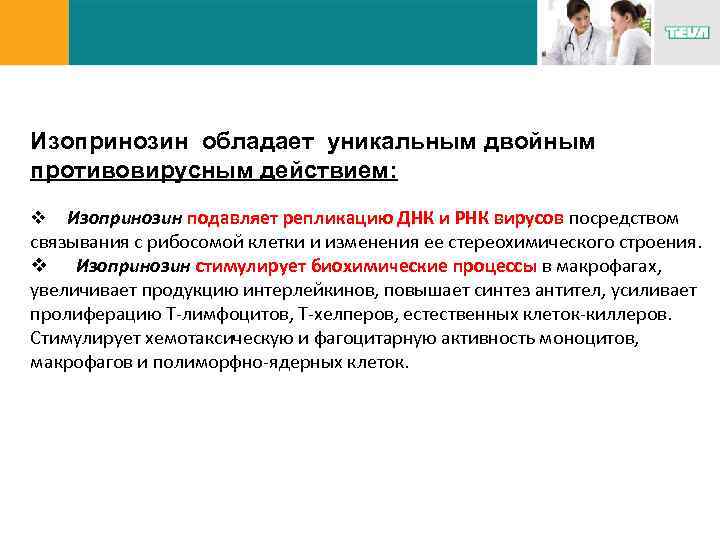 TEVA

Изопринозин обладает уникальным двойным противовирусным действием:

❖ Изопринозин подавляет репликацию ДНК и РНК вирусов посредством связывания с рибосомой клетки и изменения ее стереохимического строения.
❖ Изопринозин стимулирует биохимические процессы в макрофагах, увеличивает продукцию интерлейкинов, повышает синтез антител, усиливает пролиферацию Т-лимфоцитов, Т-хелперов, естественных клеток-киллеров. Стимулирует хемотаксическую и фагоцитарную активность моноцитов, макрофагов и полиморфно-ядерных клеток.